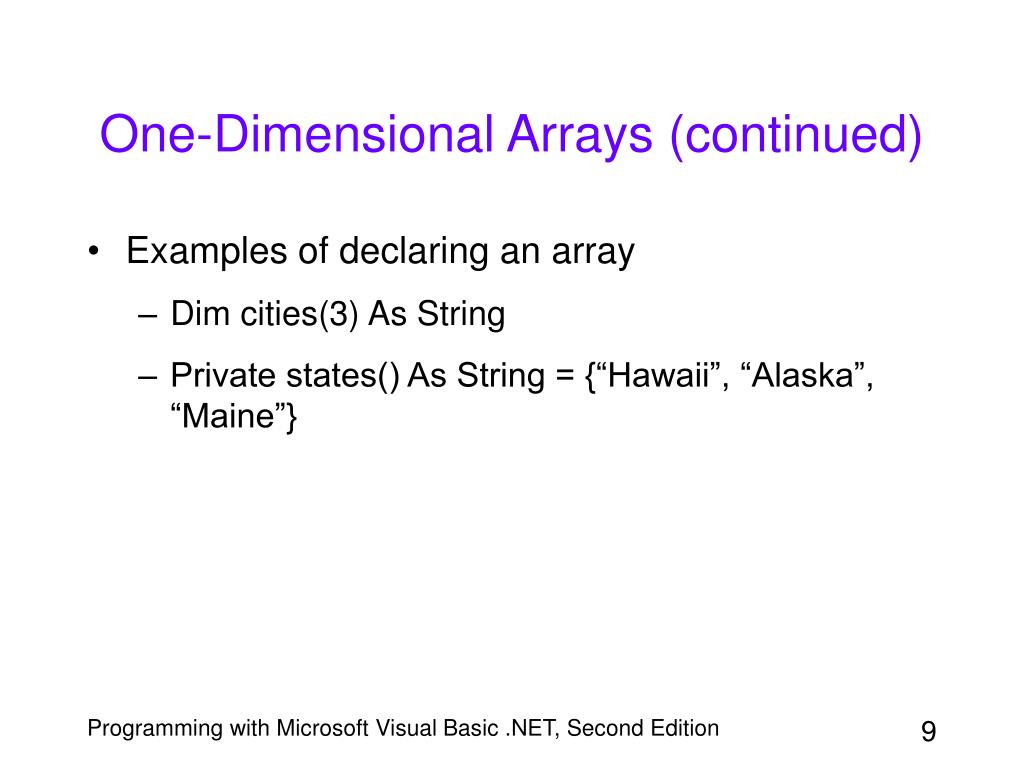 One-Dimensional Arrays (continued)

• Examples of declaring an array
– Dim cities(3) As String
– Private states() As String = {“Hawaii”, “Alaska”, “Maine”}

Programming with Microsoft Visual Basic .NET, Second Edition

9